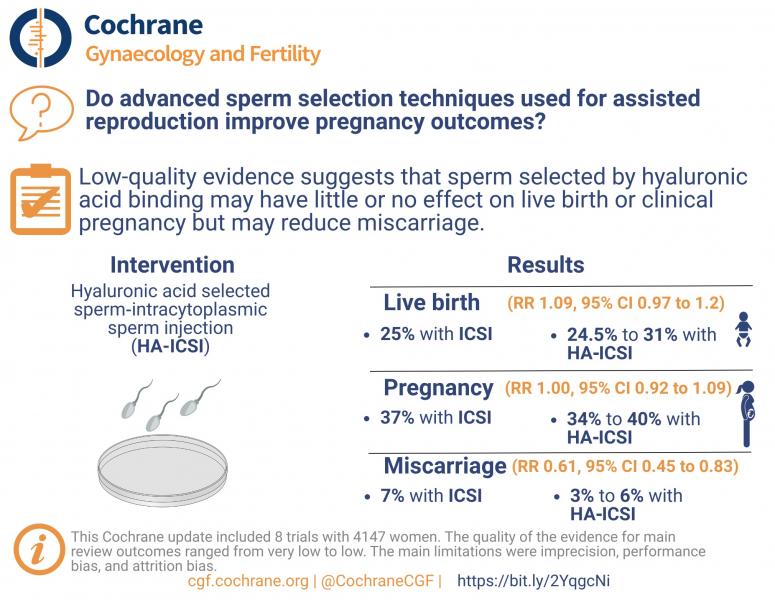 Cochrane
Gynaecology and Fertility

Do advanced sperm selection techniques used for assisted reproduction improve pregnancy outcomes?

Low-quality evidence suggests that sperm selected by hyaluronic acid binding may have little or no effect on live birth or clinical pregnancy but may reduce miscarriage.

Intervention

Hyaluronic acid selected sperm-intracytoplasmic sperm injection (HA-ICSI)

Results

Live birth (RR 1.09, 95% CI 0.97 to 1.2)
• 25% with ICSI
• 24.5% to 31% with HA-ICSI

Pregnancy (RR 1.00, 95% CI 0.92 to 1.09)
• 37% with ICSI
• 34% to 40% with HA-ICSI

Miscarriage (RR 0.61, 95% CI 0.45 to 0.83)
• 7% with ICSI
• 3% to 6% with HA-ICSI

This Cochrane update included 8 trials with 4147 women. The quality of the evidence for main review outcomes ranged from very low to low. The main limitations were imprecision, performance bias, and attrition bias.

cgf.cochrane.org | @CochraneCGF | https://bit.ly/2YqgcNi